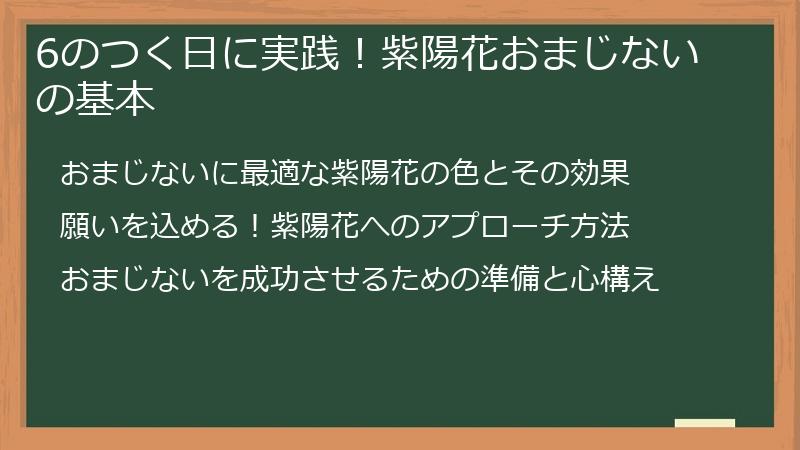 6のつく日に実践！紫陽花おまじないの基本

おまじないに最適な紫陽花の色とその効果

願いを込める！紫陽花へのアプローチ方法

おまじないを成功させるための準備と心構え